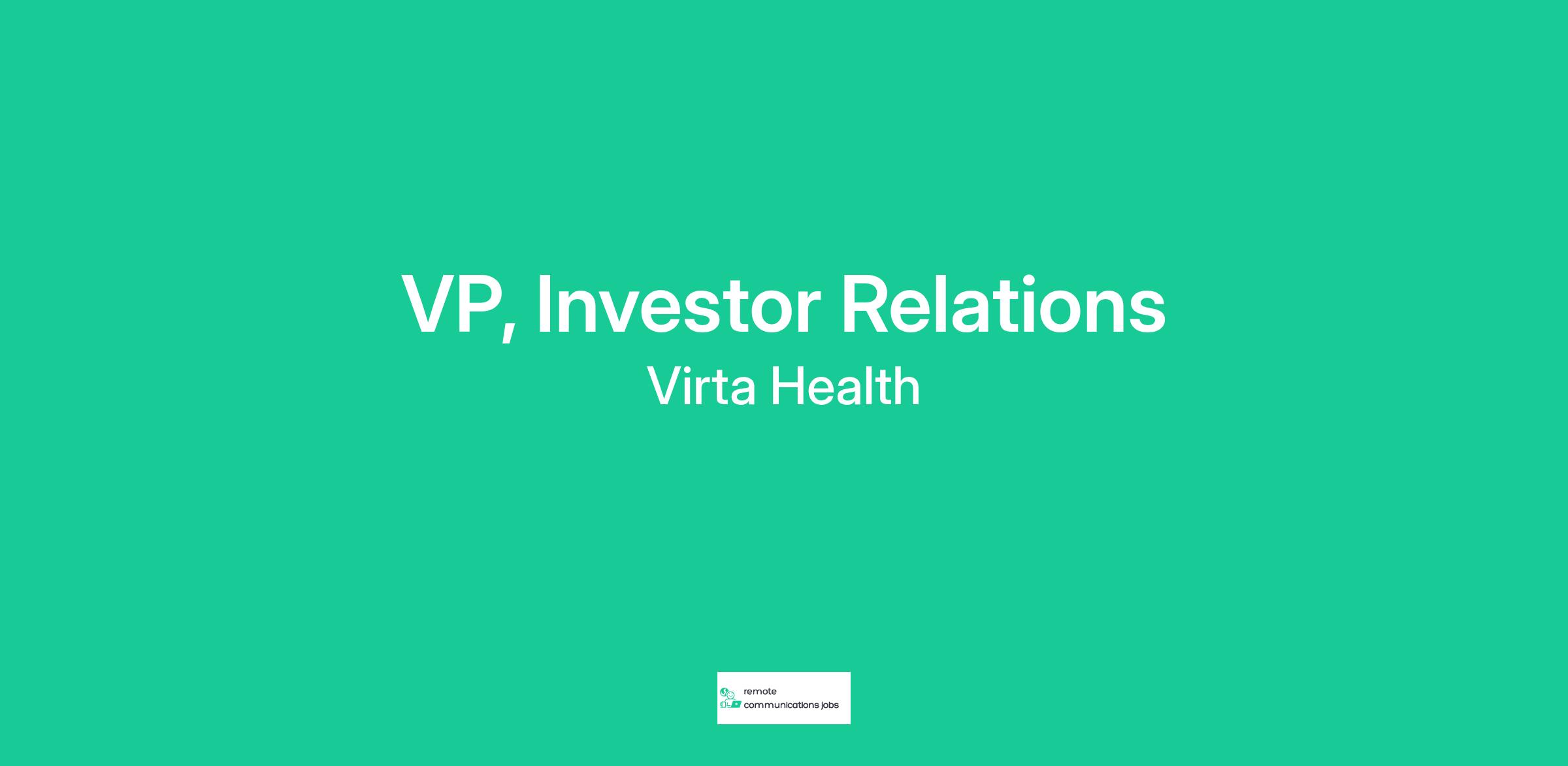 VP, Investor Relations
Virta Health

remote
communications jobs